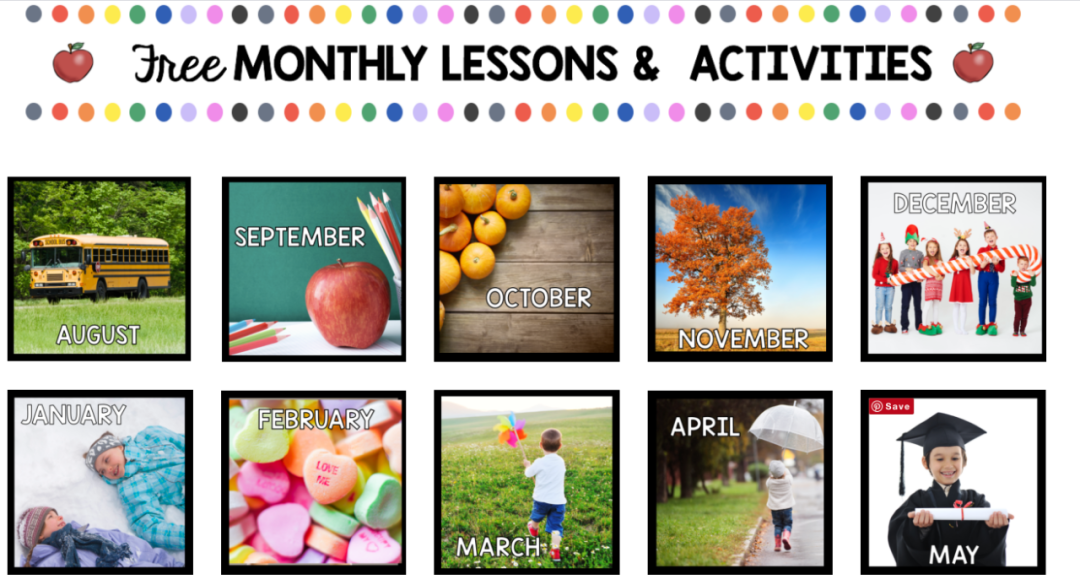 Free MONTHLY LESSONS & ACTIVITIES

AUGUST

SEPTEMBER

OCTOBER

NOVEMBER

DECEMBER

JANUARY

FEBRUARY

LOVE ME

MARCH

APRIL

Save

MAY